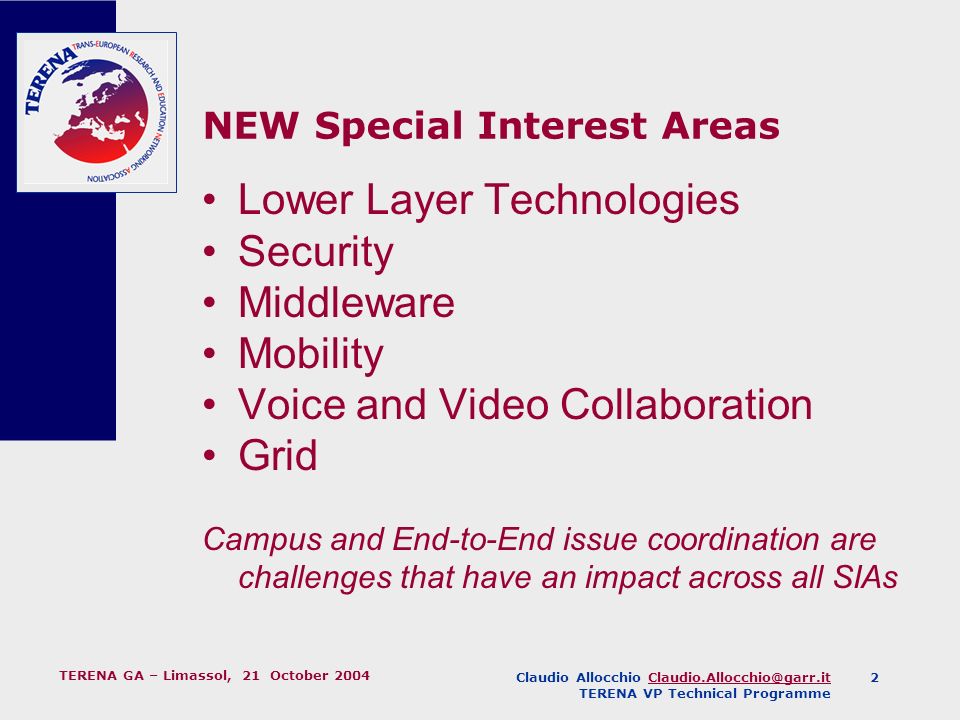 TERENA TRANS-EUROPEAN RESEARCH AND EDUCATION NETWORKING ASSOCIATION

NEW Special Interest Areas

• Lower Layer Technologies
• Security
• Middleware
• Mobility
• Voice and Video Collaboration
• Grid

Campus and End-to-End issue coordination are challenges that have an impact across all SIAs

TERENA GA – Limassol, 21 October 2004

Claudio Allocchio Claudio.Allocchio@garr.it 2
TERENA VP Technical Programme